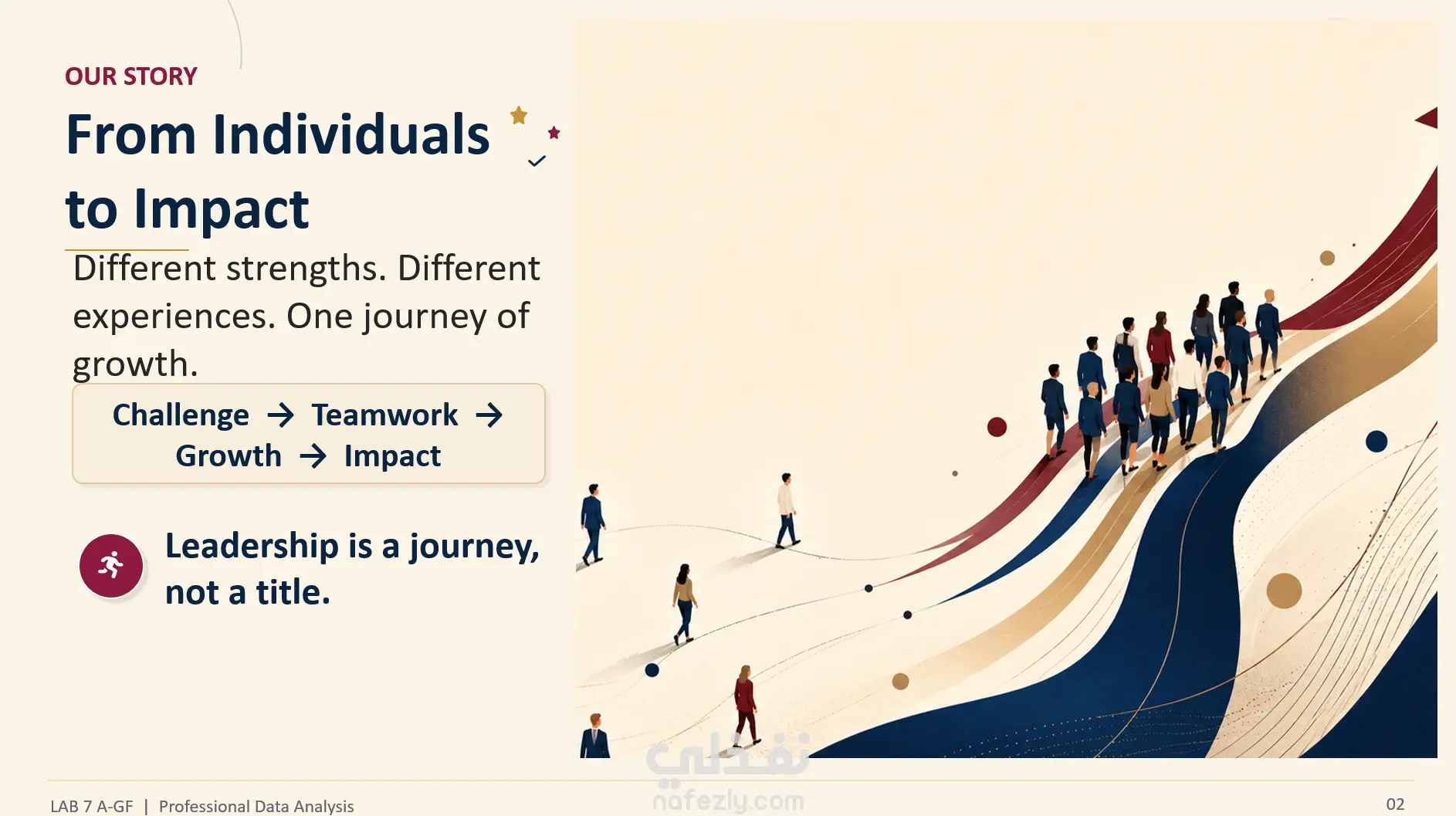 OUR STORY

From Individuals to Impact

Different strengths. Different experiences. One journey of growth.

Challenge → Teamwork → Growth → Impact

Leadership is a journey, not a title.

نفذلي
nafezly.com

LAB 7 A-GF | Professional Data Analysis

02